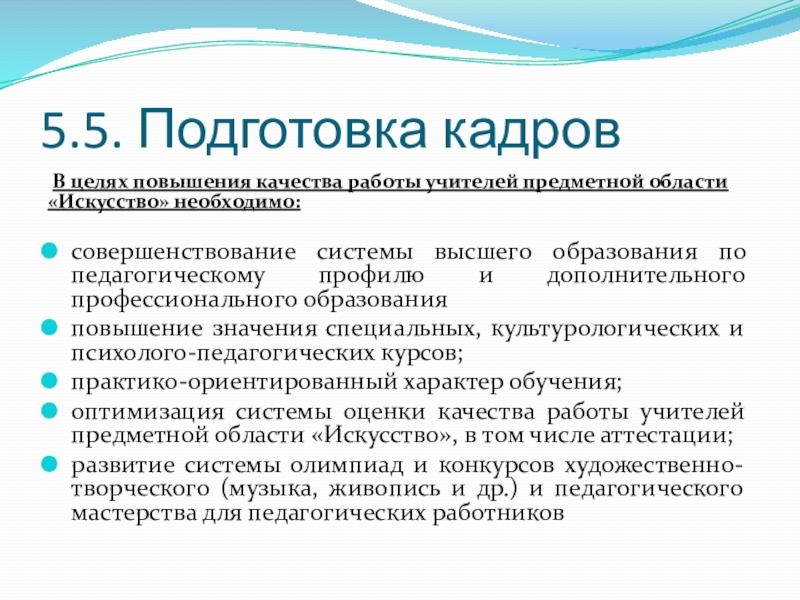 5.5. Подготовка кадров

В целях повышения качества работы учителей предметной области «Искусство» необходимо:

совершенствование системы высшего образования по педагогическому профилю и дополнительного профессионального образования

повышение значения специальных, культурологических и психолого-педагогических курсов;

практико-ориентированный характер обучения;

оптимизация системы оценки качества работы учителей предметной области «Искусство», в том числе аттестации;

развитие системы олимпиад и конкурсов художественно-творческого (музыка, живопись и др.) и педагогического мастерства для педагогических работников